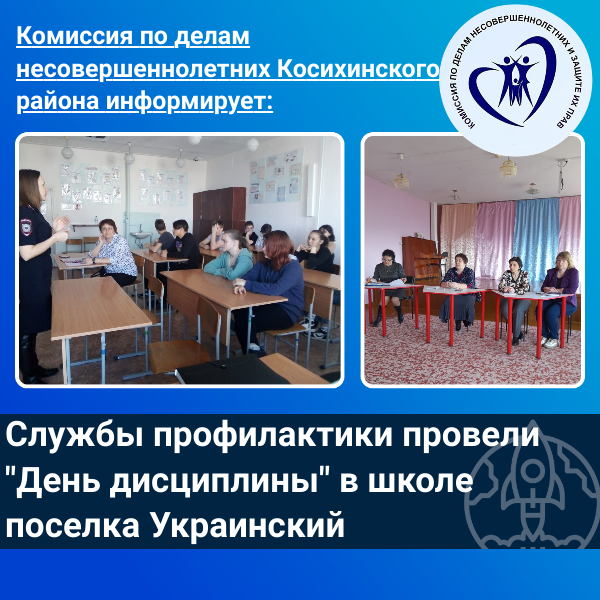 Комиссия по делам несовершеннолетних Косихинского района информирует:

КОМИССИЯ ПО ДЕЛАМ НЕСОВЕРШЕННОЛЕТНИХ И ЗАЩИТЕ ИХ ПРАВ

Службы профилактики провели "День дисциплины" в школе поселка Украинский